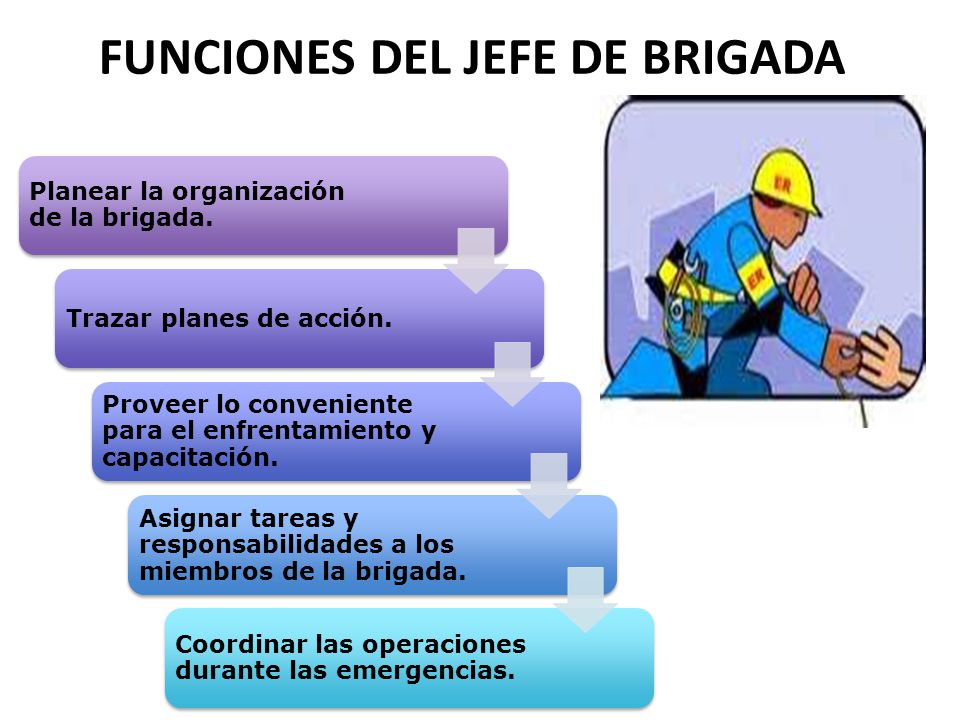 FUNCIONES DEL JEFE DE BRIGADA

Planear la organización de la brigada.

Trazar planes de acción.

Proveer lo conveniente para el enfrentamiento y capacitación.

Asignar tareas y responsabilidades a los miembros de la brigada.

Coordinar las operaciones durante las emergencias.

ER

ER